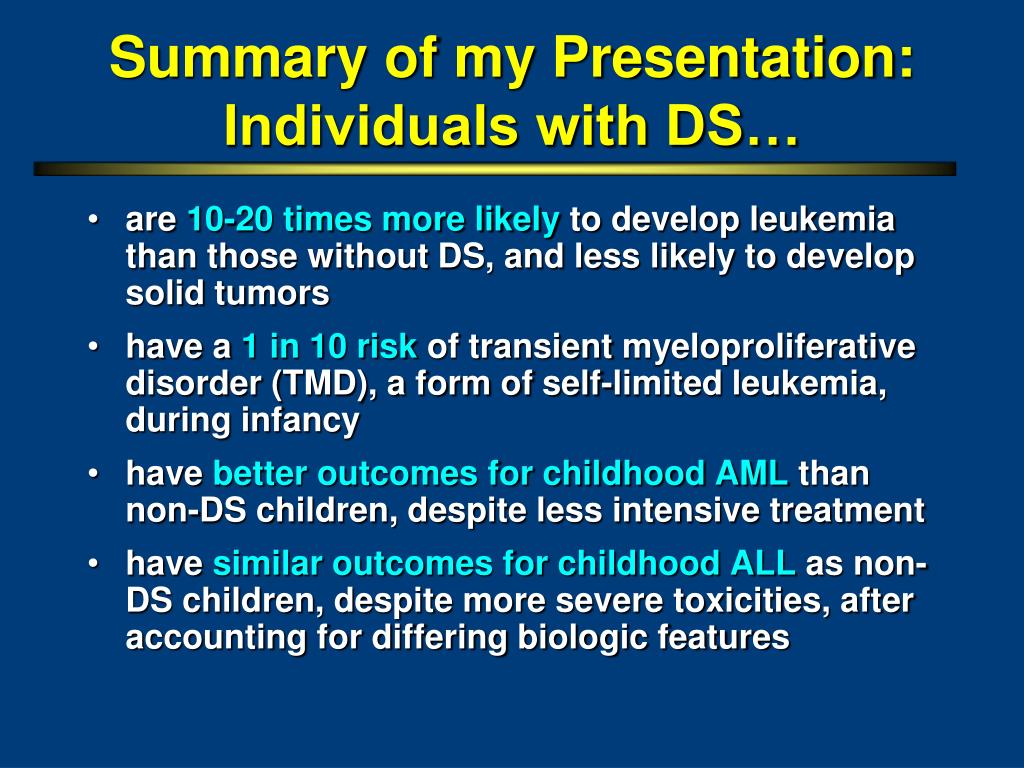 Summary of my Presentation: Individuals with DS…

• are 10-20 times more likely to develop leukemia than those without DS, and less likely to develop solid tumors

• have a 1 in 10 risk of transient myeloproliferative disorder (TMD), a form of self-limited leukemia, during infancy

• have better outcomes for childhood AML than non-DS children, despite less intensive treatment

• have similar outcomes for childhood ALL as non-DS children, despite more severe toxicities, after accounting for differing biologic features